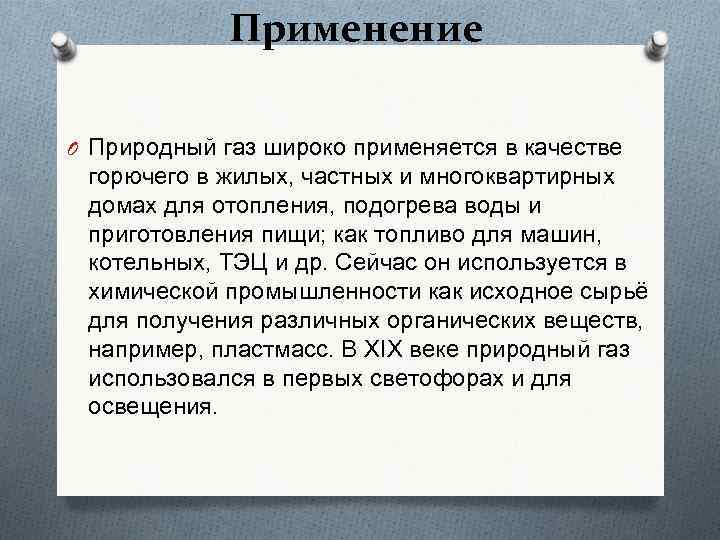 Применение

Природный газ широко применяется в качестве горючего в жилых, частных и многоквартирных домах для отопления, подогрева воды и приготовления пищи; как топливо для машин, котельных, ТЭЦ и др. Сейчас он используется в химической промышленности как исходное сырьё для получения различных органических веществ, например, пластмасс. В XIX веке природный газ использовался в первых светофорах и для освещения.